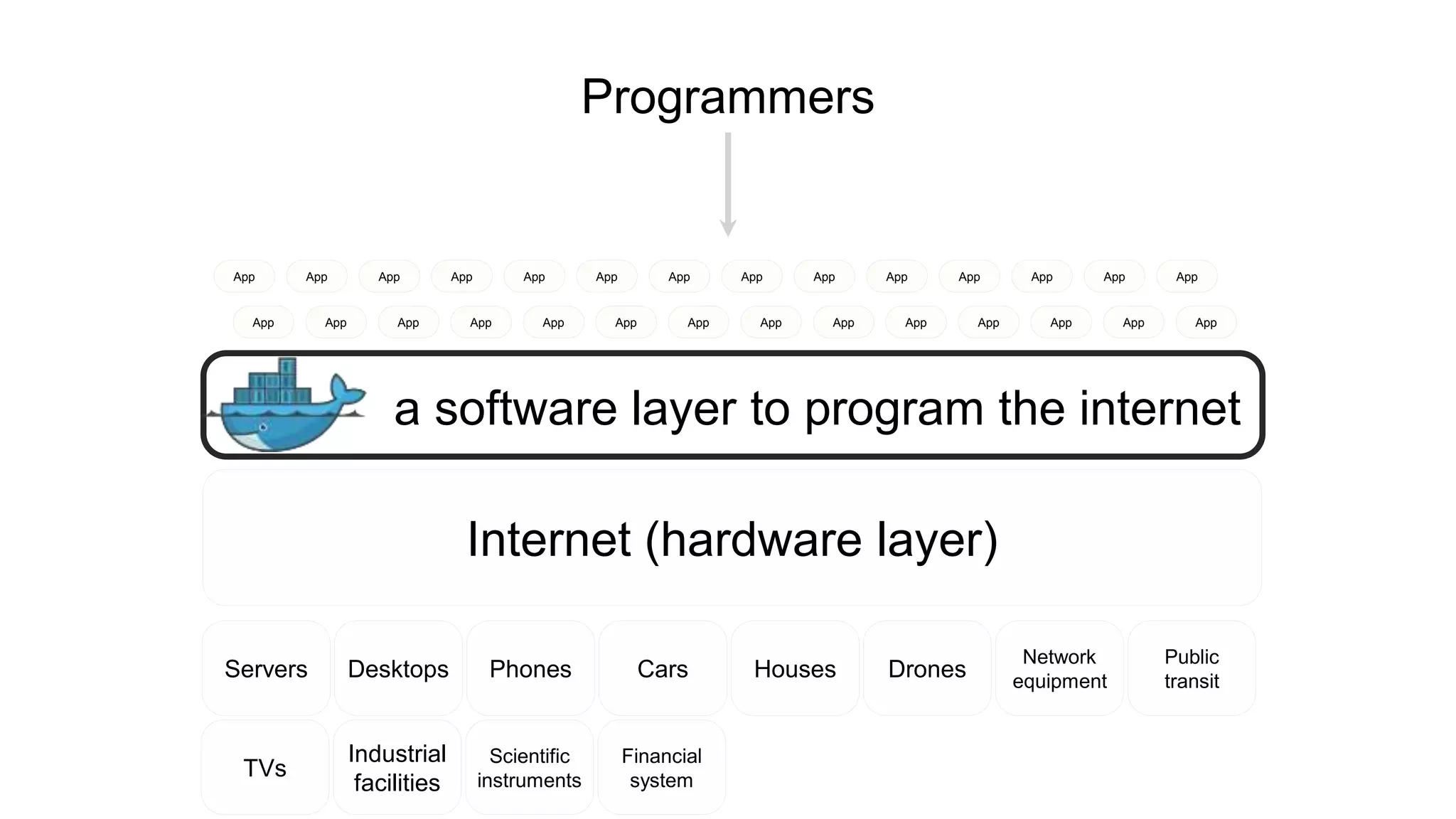 Programmers

App App App App App App App App App App App App App App

App App App App App App App App App App App App App App

a software layer to program the internet

Internet (hardware layer)

Servers Desktops Phones Cars Houses Drones Network equipment Public transit

TVs Industrial facilities Scientific instruments Financial system